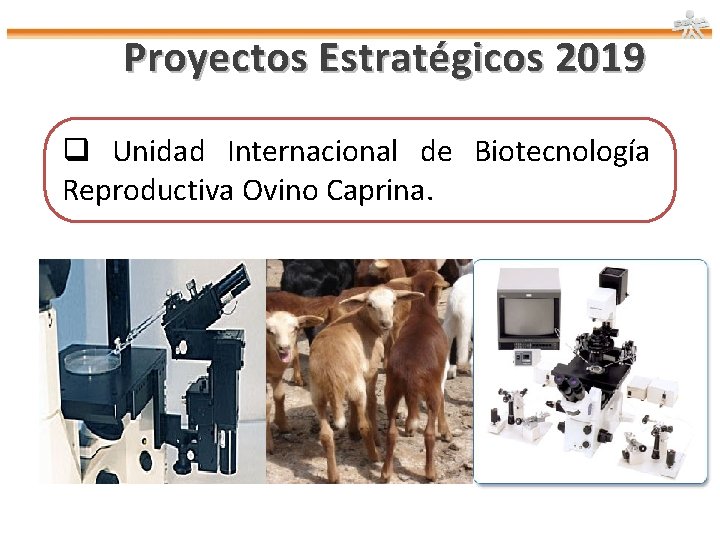 Proyectos Estratégicos 2019

❑ Unidad Internacional de Biotecnología Reproductiva Ovino Caprina.